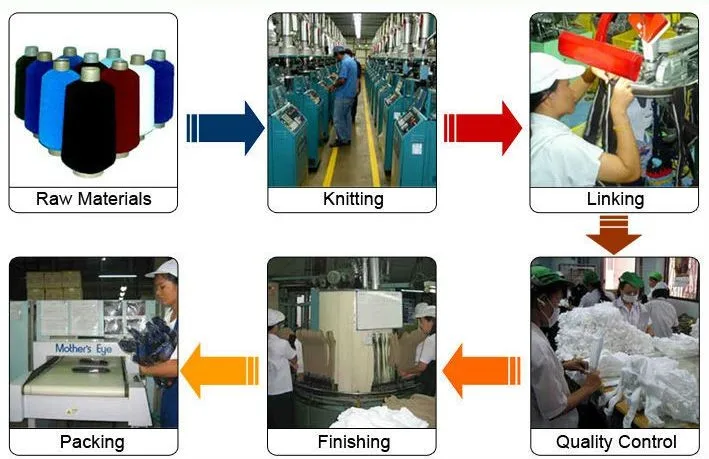 Raw Materials

Knitting

Linking

Quality Control

Finishing

Mother's Eye

Packing